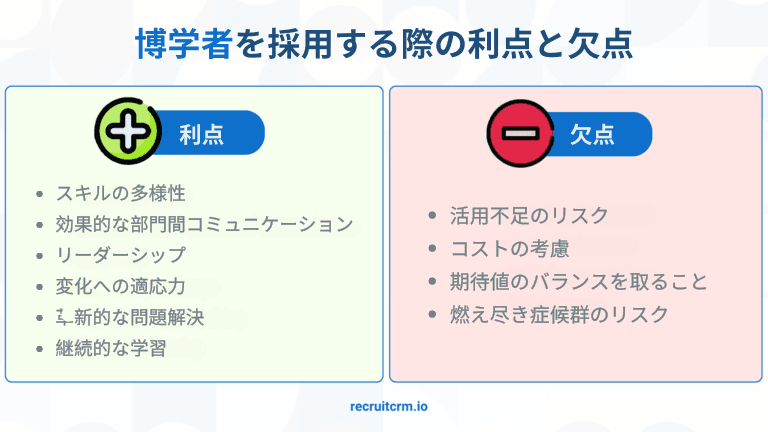 博学者を採用する際の利点と欠点

利点

- スキルの多様性
- 効果的な部門間コミュニケーション
- リーダーシップ
- 変化への適応力
- 革新的な問題解決
- 継続的な学習

欠点

- 活用不足のリスク
- コストの考慮
- 期待値のバランスを取ること
- 燃え尽き症候群のリスク

recruitcrm.io